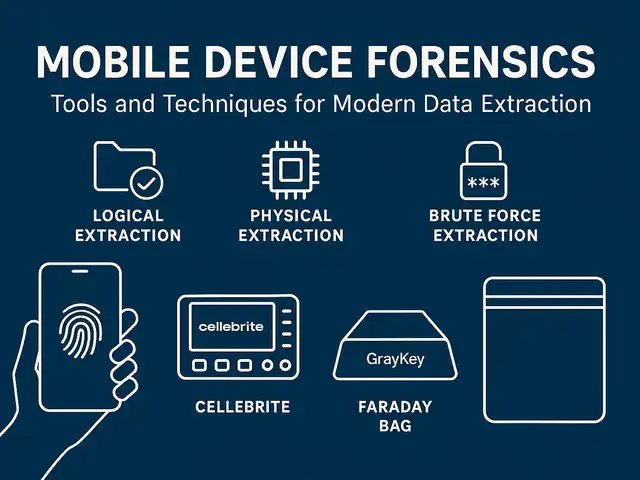 MOBILE DEVICE FORENSICS

Tools and Techniques for Modern Data Extraction

LOGICAL EXTRACTION

PHYSICAL EXTRACTION

***

BRUTE FORCE EXTRACTION

cellebrite

CELLEBRITE

GrayKey

FARADAY BAG